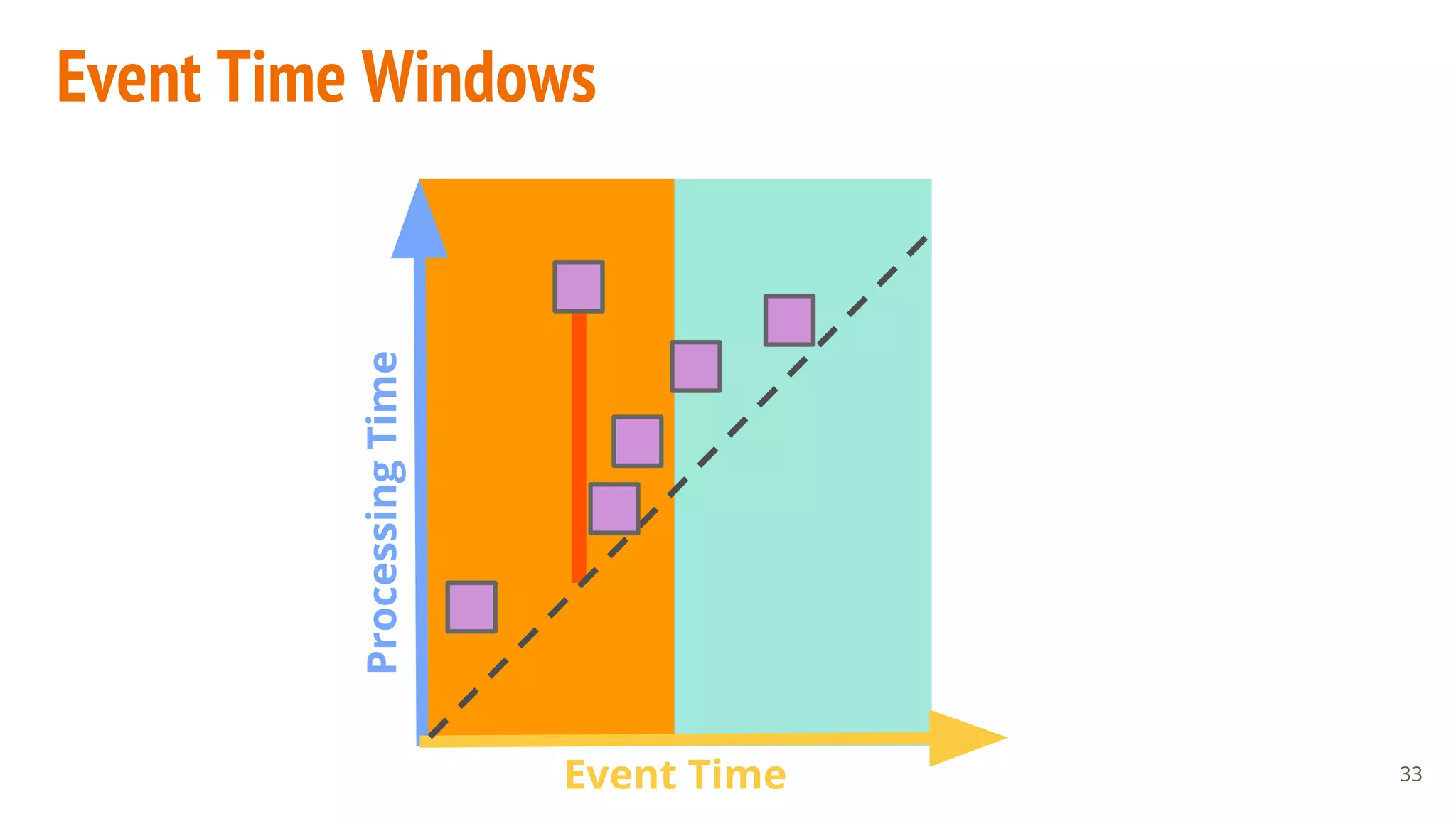 Event Time Windows

Processing Time

Event Time

33